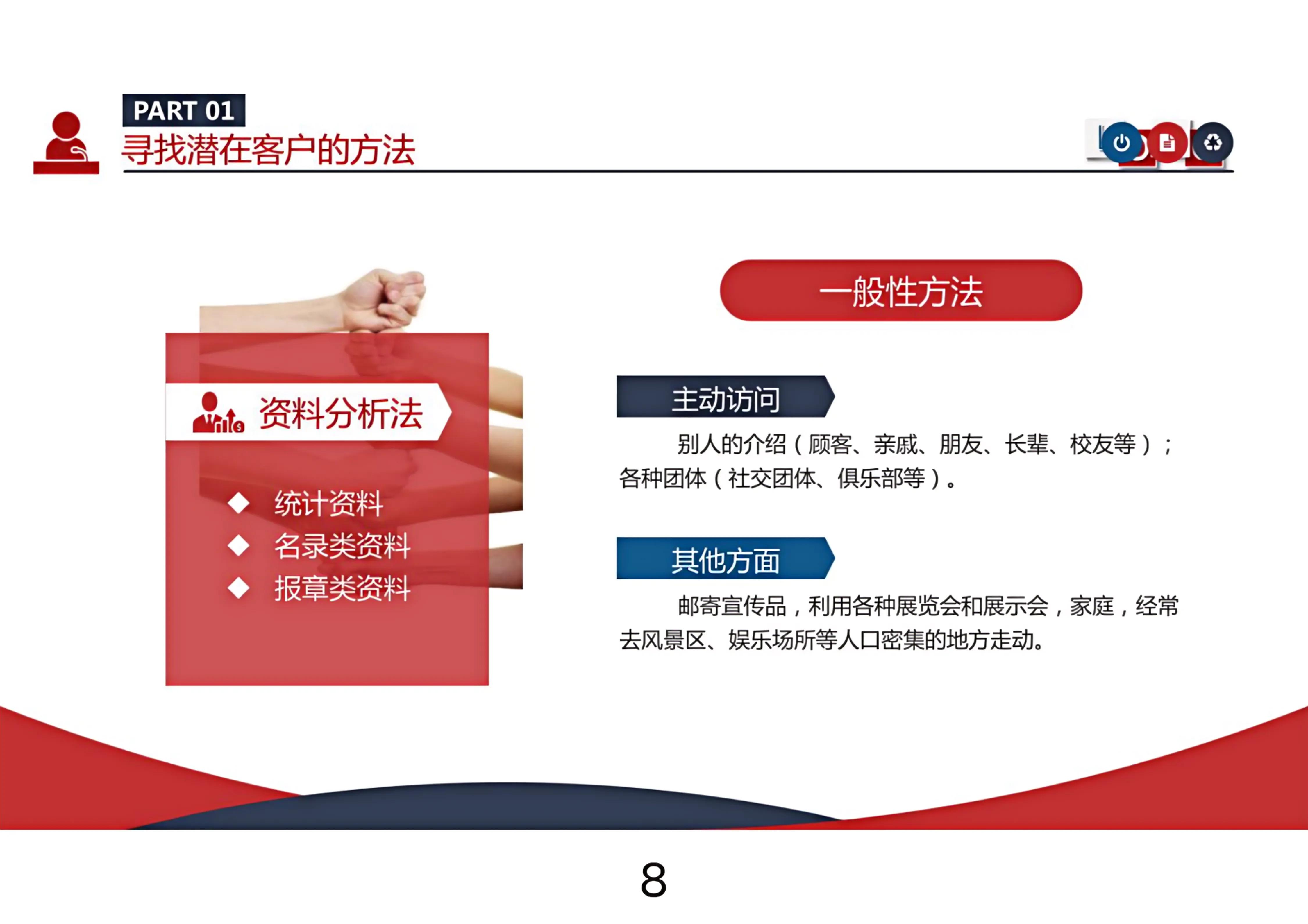 PART 01
寻找潜在客户的方法

资料分析法

◆ 统计资料
◆ 名录类资料
◆ 报章类资料

一般性方法

主动访问

别人的介绍（顾客、亲戚、朋友、长辈、校友等）；各种团体（社交团体、俱乐部等）。

其他方面

邮寄宣传品，利用各种展览会和展示会，家庭，经常去风景区、娱乐场所等人口密集的地方走动。

8